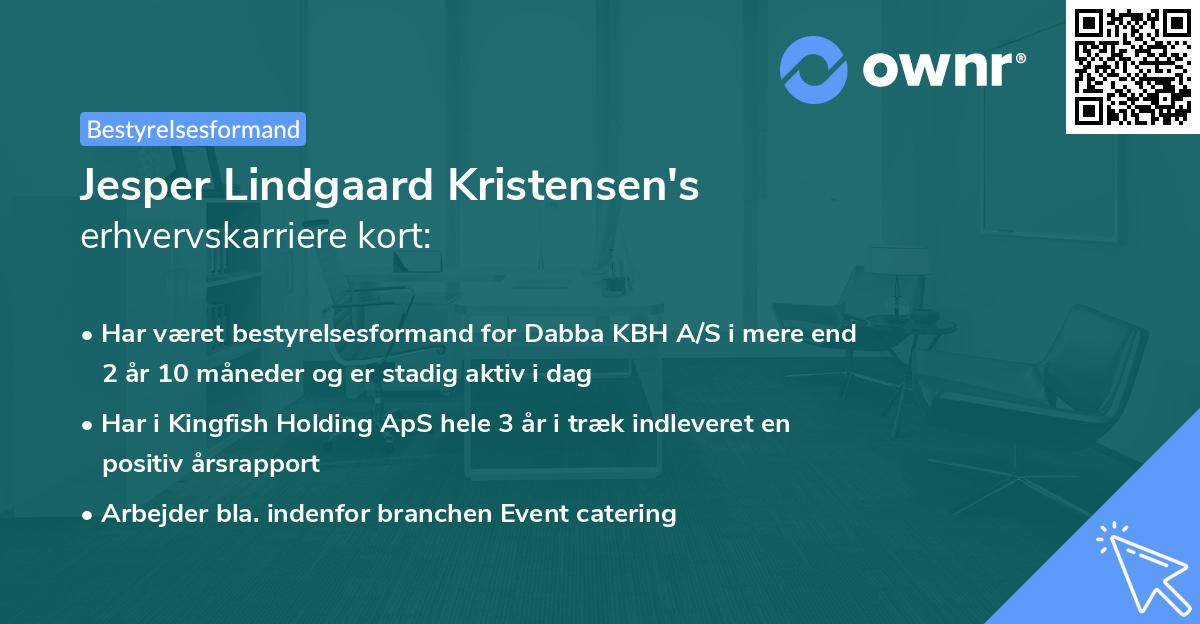 ownr®

Bestyrelsesformand

Jesper Lindgaard Kristensen's
erhvervskarriere kort:

• Har været bestyrelsesformand for Dabba KBH A/S i mere end 2 år 10 måneder og er stadig aktiv i dag
• Har i Kingfish Holding ApS hele 3 år i træk indleveret en positiv årsrapport
• Arbejder bla. indenfor branchen Event catering